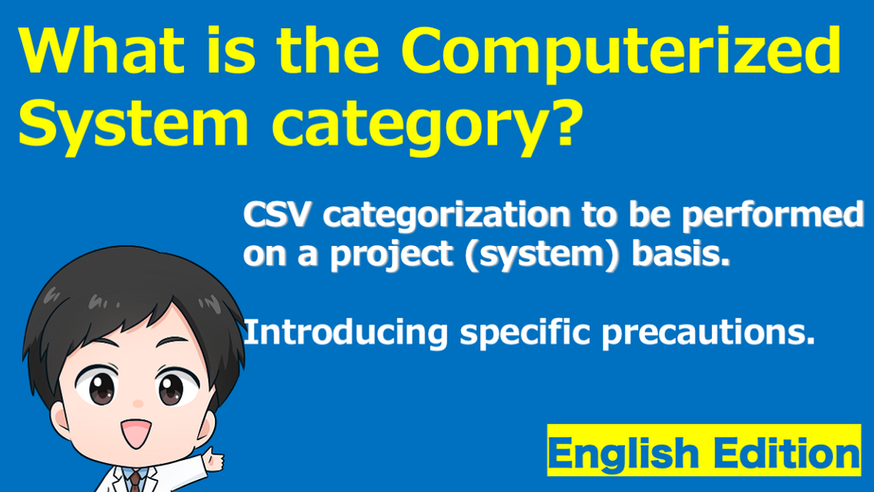 What is the Computerized System category?

CSV categorization to be performed on a project (system) basis.

Introducing specific precautions.

English Edition